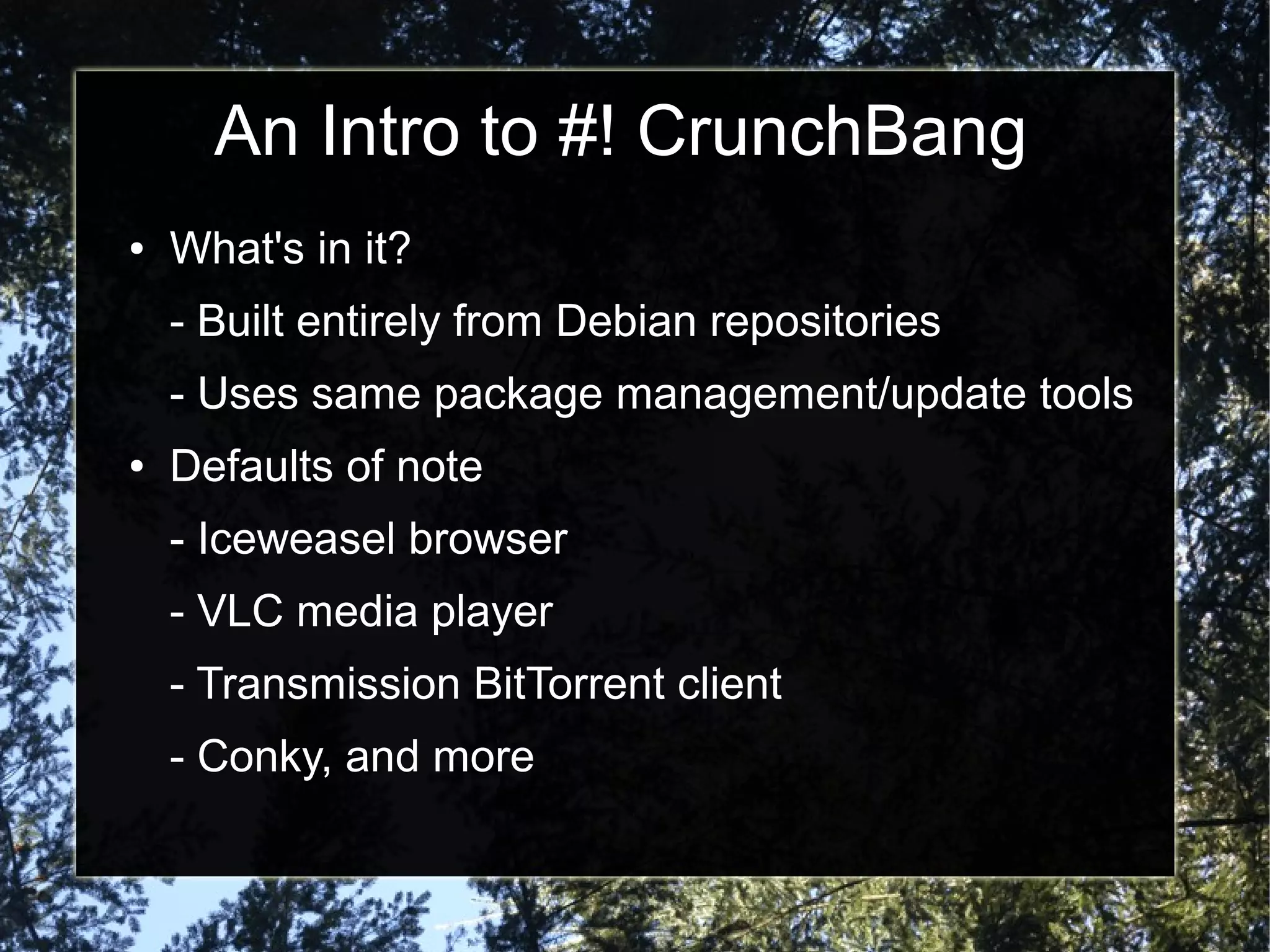 An Intro to #! CrunchBang

• What's in it?

- Built entirely from Debian repositories

- Uses same package management/update tools

• Defaults of note

- Iceweasel browser

- VLC media player

- Transmission BitTorrent client

- Conky, and more